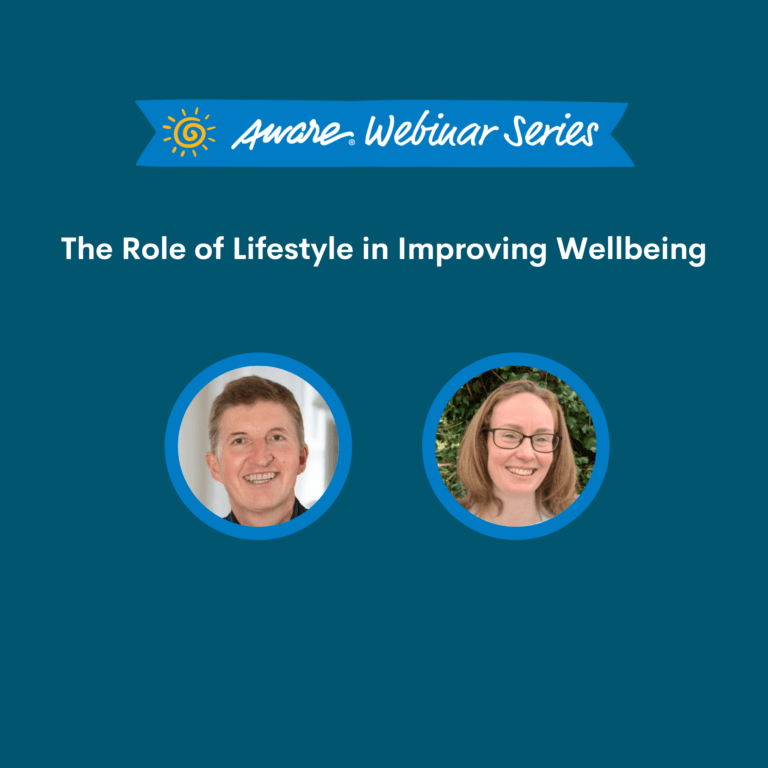 Aware® Webinar Series

The Role of Lifestyle in Improving Wellbeing